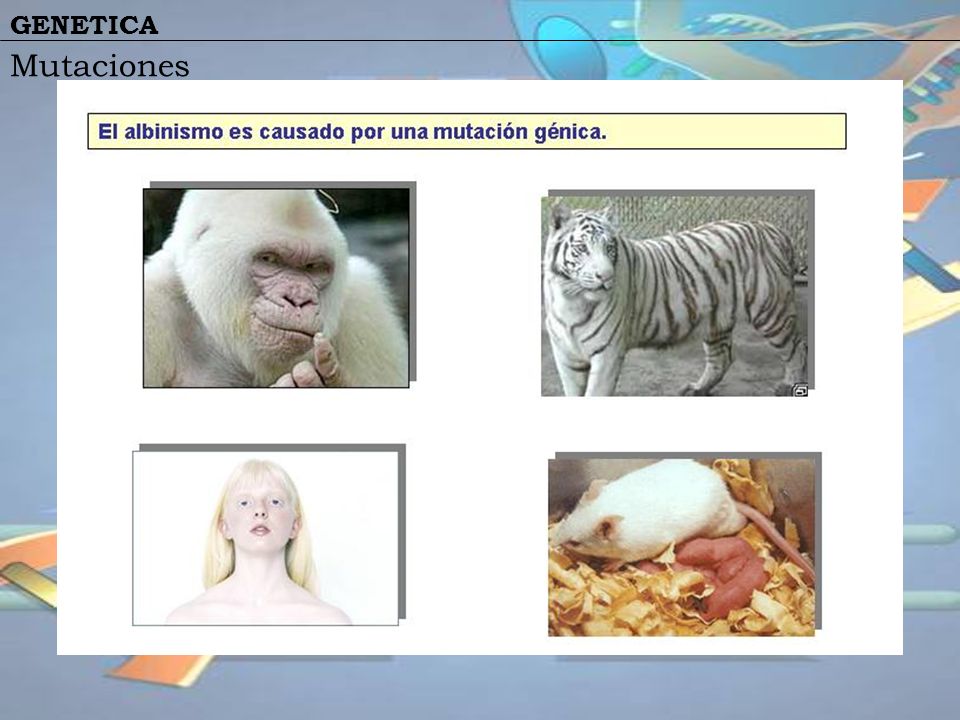 GENETICA

Mutaciones

El albinismo es causado por una mutación génica.